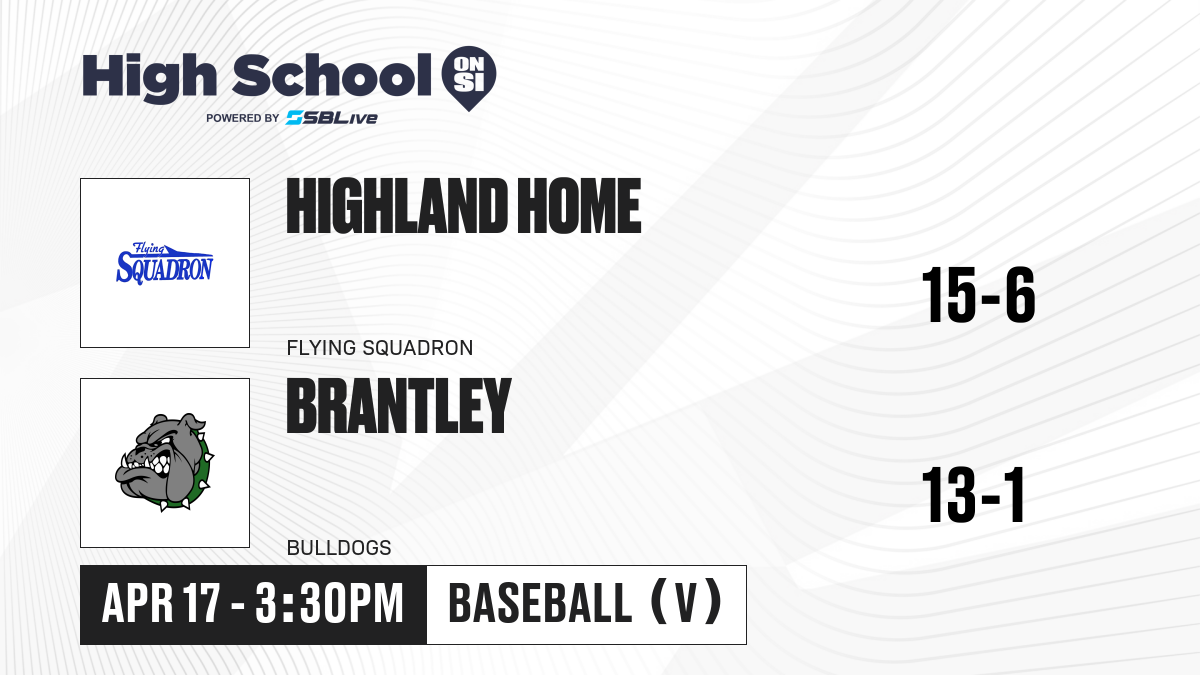 High School ON SI
POWERED BY SBLive

Flying SQUADRON

HIGHLAND HOME

FLYING SQUADRON

15-6

BRANTLEY

BULLDOGS

13-1

APR 17 - 3:30PM

BASEBALL (V)